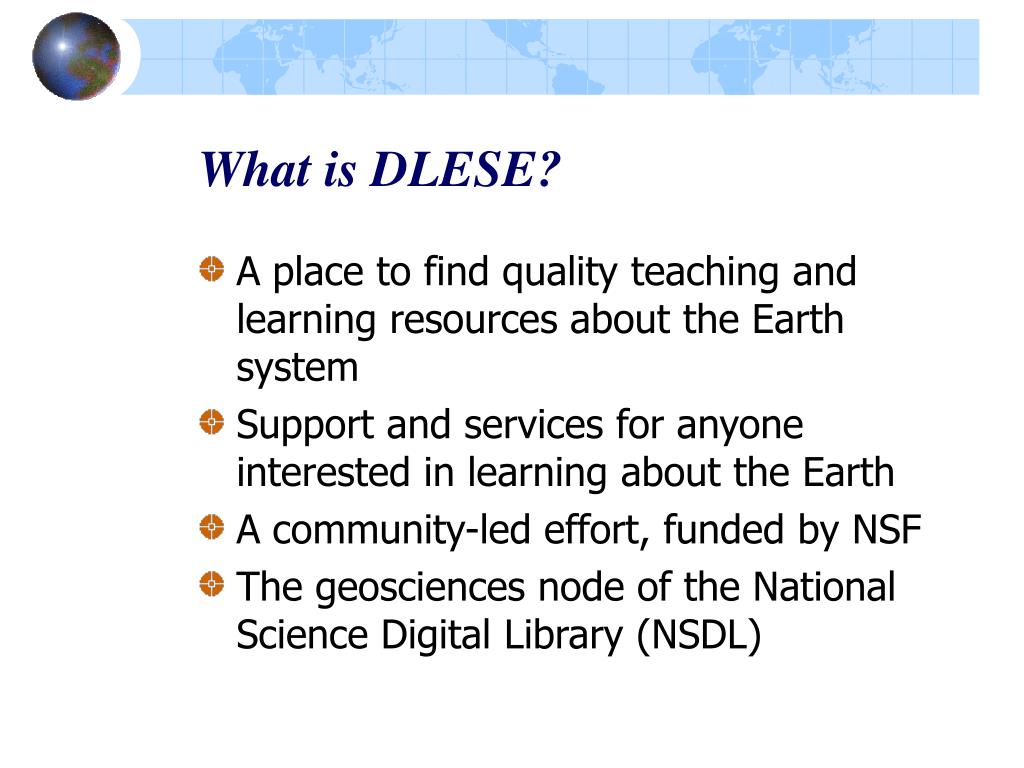 What is DLESE?

A place to find quality teaching and learning resources about the Earth system

Support and services for anyone interested in learning about the Earth

A community-led effort, funded by NSF

The geosciences node of the National Science Digital Library (NSDL)